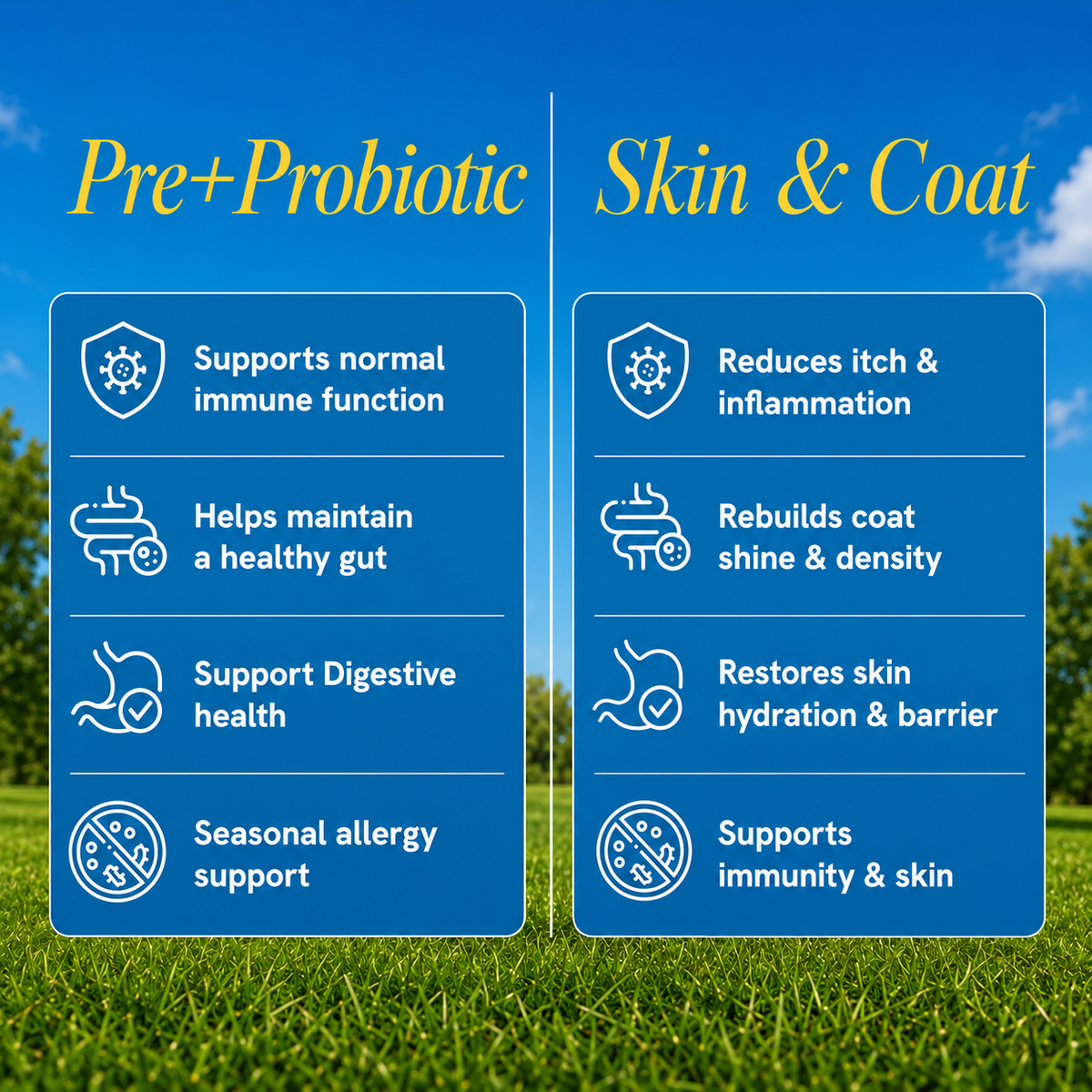 Pre+Probiotic

Supports normal immune function

Helps maintain a healthy gut

Support Digestive health

Seasonal allergy support

Skin & Coat

Reduces itch & inflammation

Rebuilds coat shine & density

Restores skin hydration & barrier

Supports immunity & skin